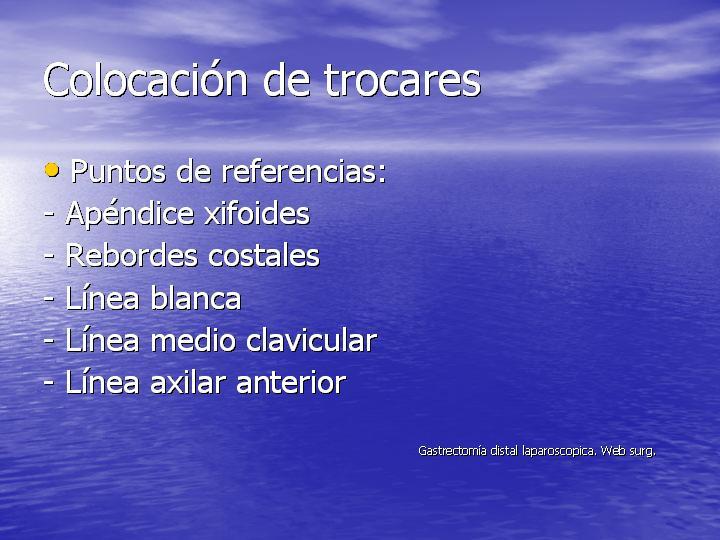 Colocación de trocares

• Puntos de referencias:
- Apéndice xifoides
- Rebordes costales
- Línea blanca
- Línea medio clavicular
- Línea axilar anterior

Gastrectomía distal laparoscopica. Web surg.